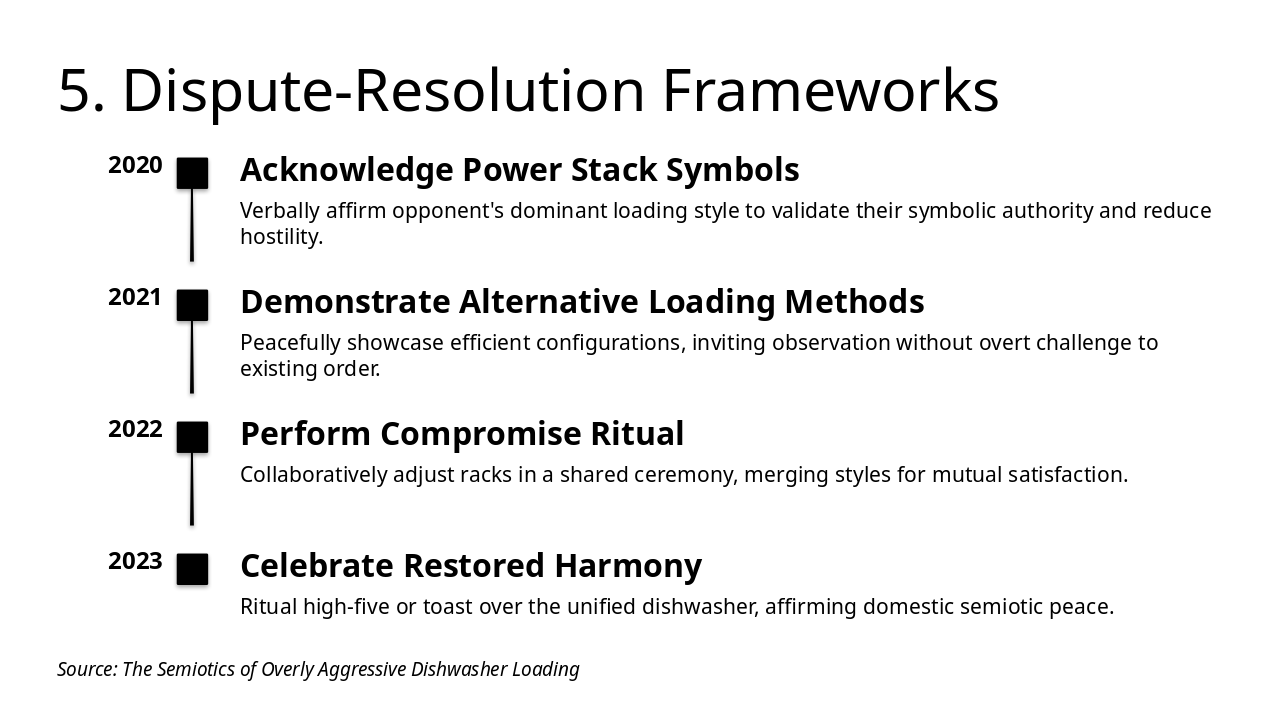 5. Dispute-Resolution Frameworks

2020

Acknowledge Power Stack Symbols

Verbally affirm opponent's dominant loading style to validate their symbolic authority and reduce hostility.

2021

Demonstrate Alternative Loading Methods

Peacefully showcase efficient configurations, inviting observation without overt challenge to existing order.

2022

Perform Compromise Ritual

Collaboratively adjust racks in a shared ceremony, merging styles for mutual satisfaction.

2023

Celebrate Restored Harmony

Ritual high-five or toast over the unified dishwasher, affirming domestic semiotic peace.

Source: The Semiotics of Overly Aggressive Dishwasher Loading